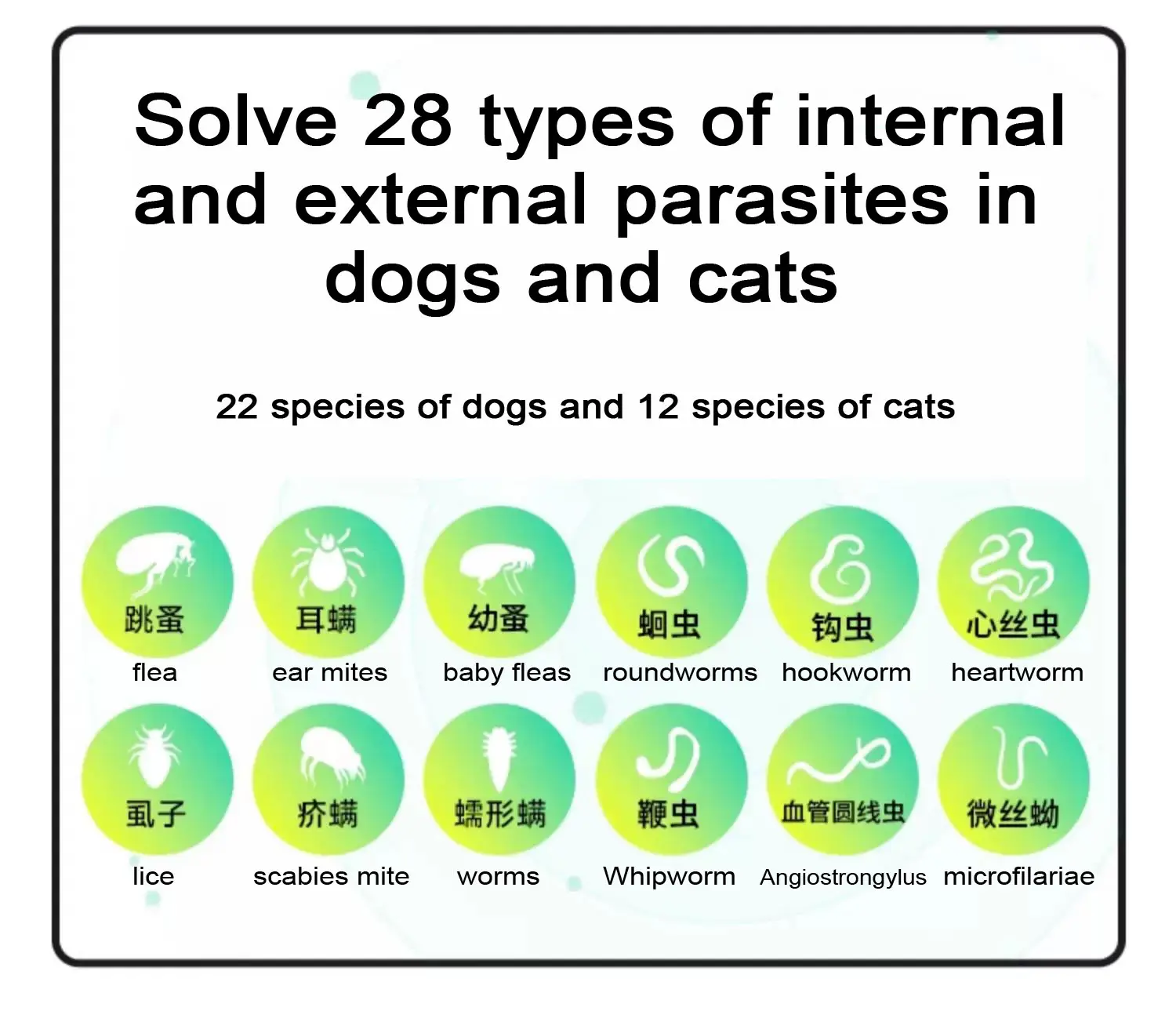 Solve 28 types of internal and external parasites in dogs and cats

22 species of dogs and 12 species of cats

跳蚤
flea

耳螨
ear mites

幼蚤
baby fleas

蛔虫
roundworms

钩虫
hookworm

心丝虫
heartworm

虱子
lice

疥螨
scabies mite

蠕形螨
worms

鞭虫
Whipworm

血管圆线虫
Angiostrongylus

微丝蚴
microfilariae